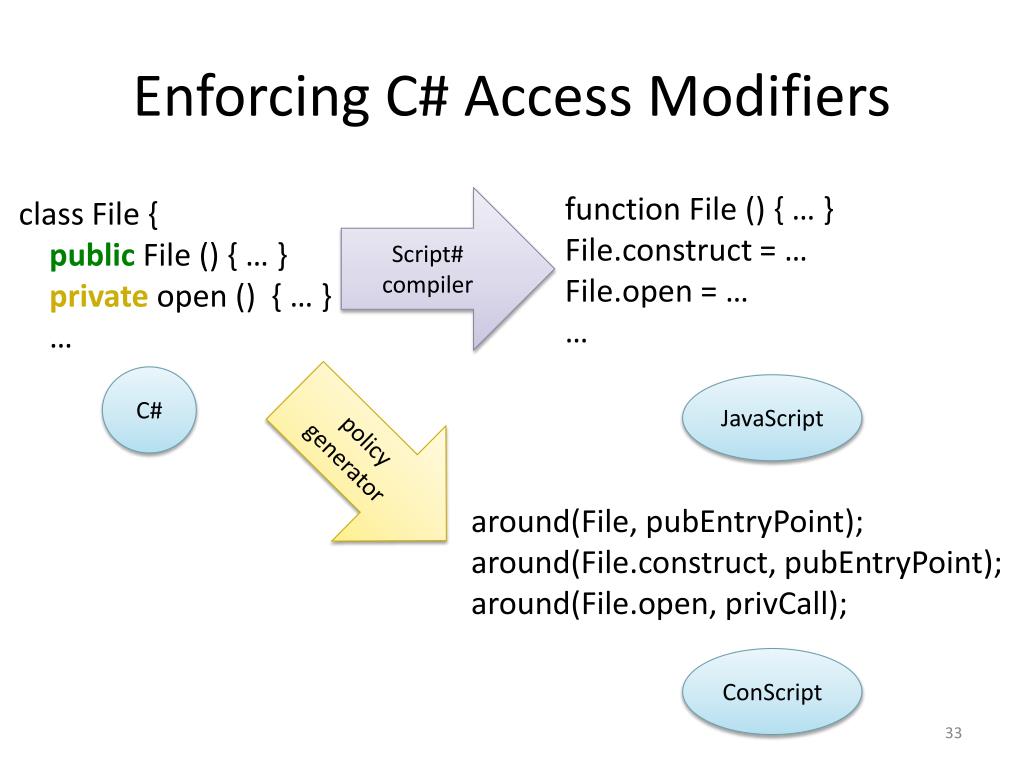 Enforcing C# Access Modifiers

class File {
public File () { … }
private open () { … }
…

C#

Script#
compiler

function File () { … }
File.construct = …
File.open = …
…

JavaScript

policy
generator

around(File, pubEntryPoint);
around(File.construct, pubEntryPoint);
around(File.open, privCall);

ConScript

33